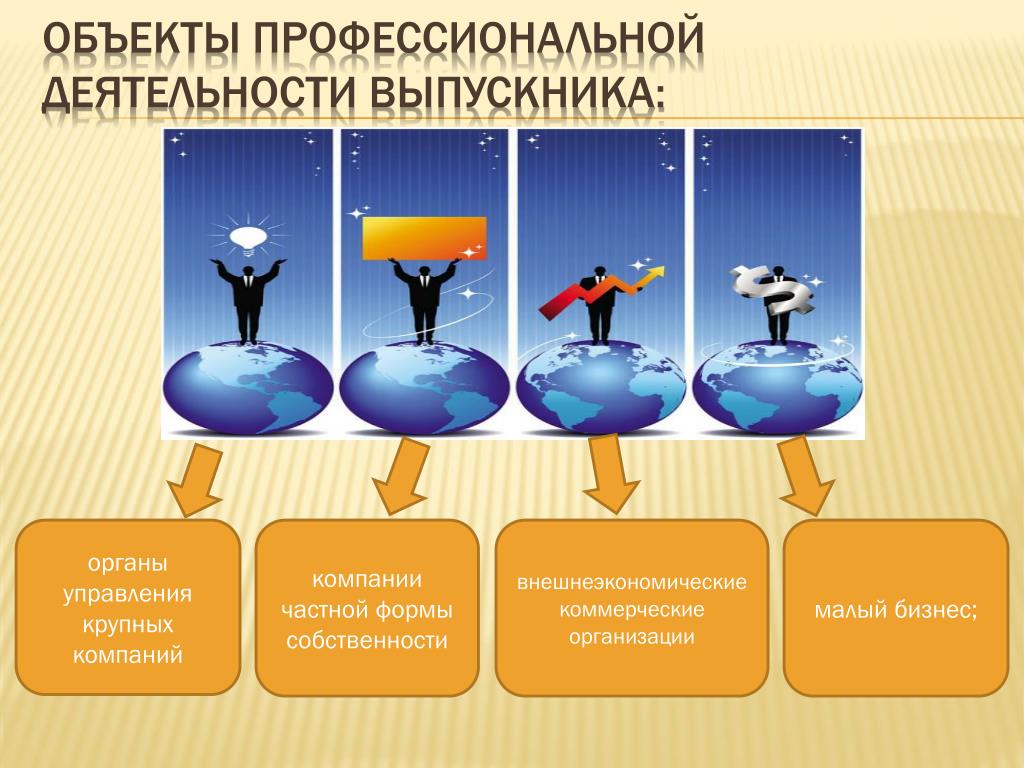 ОБЪЕКТЫ ПРОФЕССИОНАЛЬНОЙ ДЕЯТЕЛЬНОСТИ ВЫПУСКНИКА:

органы управления крупных компаний

компании частной формы собственности

внешнеэкономические коммерческие организации

малый бизнес;